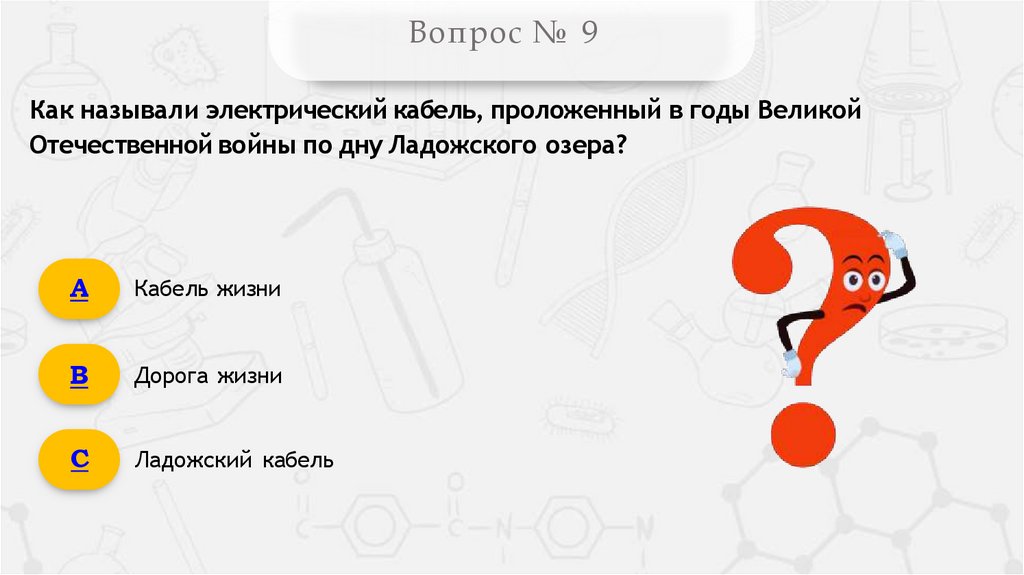 Вопрос № 9

Как называли электрический кабель, проложенный в годы Великой Отечественной войны по дну Ладожского озера?

A Кабель жизни

B Дорога жизни

C Ладожский кабель